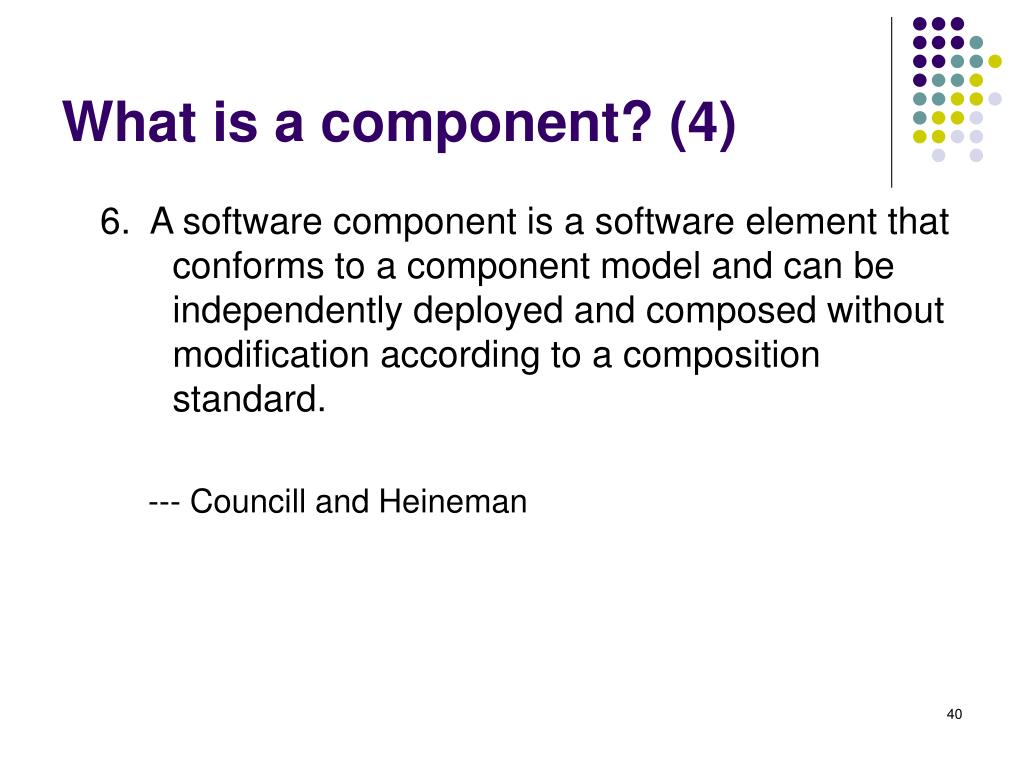 What is a component? (4)

6. A software component is a software element that conforms to a component model and can be independently deployed and composed without modification according to a composition standard.

--- Councill and Heineman

40